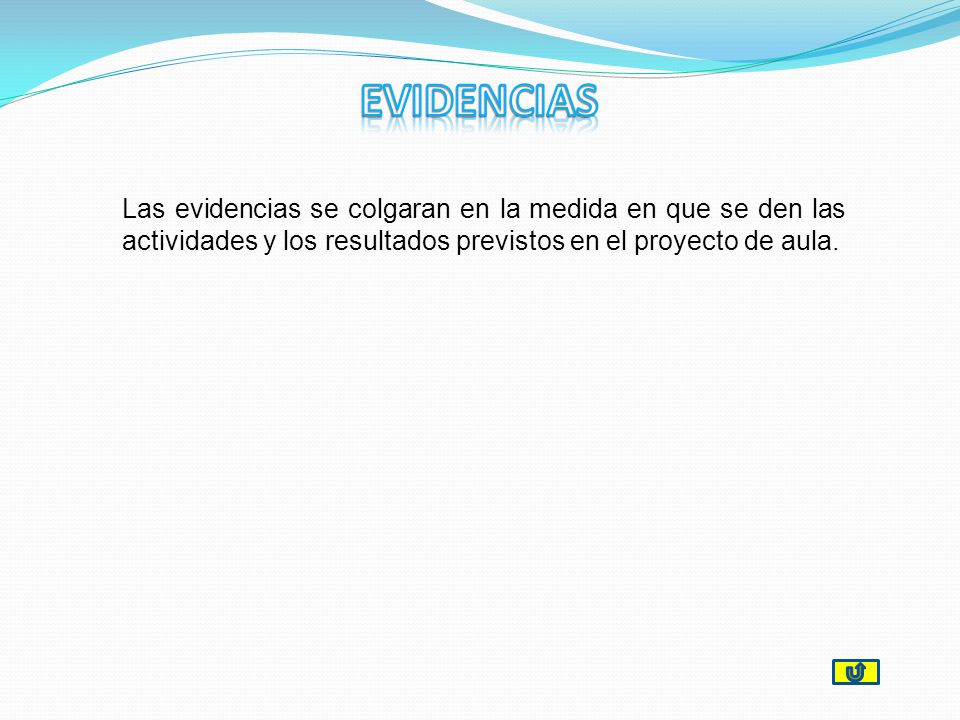 EVIDENCIAS

Las evidencias se colgaran en la medida en que se den las actividades y los resultados previstos en el proyecto de aula.